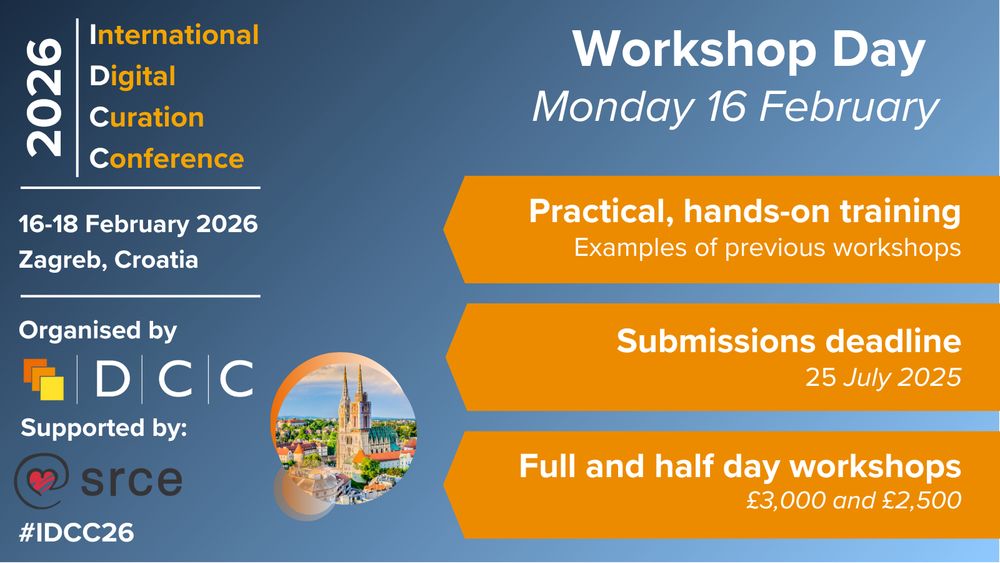 2026

International
Digital
Curation
Conference

16-18 February 2026
Zagreb, Croatia

Organised by
DCC

Supported by:
srce

#IDCC26

Workshop Day
Monday 16 February

Practical, hands-on training
Examples of previous workshops

Submissions deadline
25 July 2025

Full and half day workshops
£3,000 and £2,500